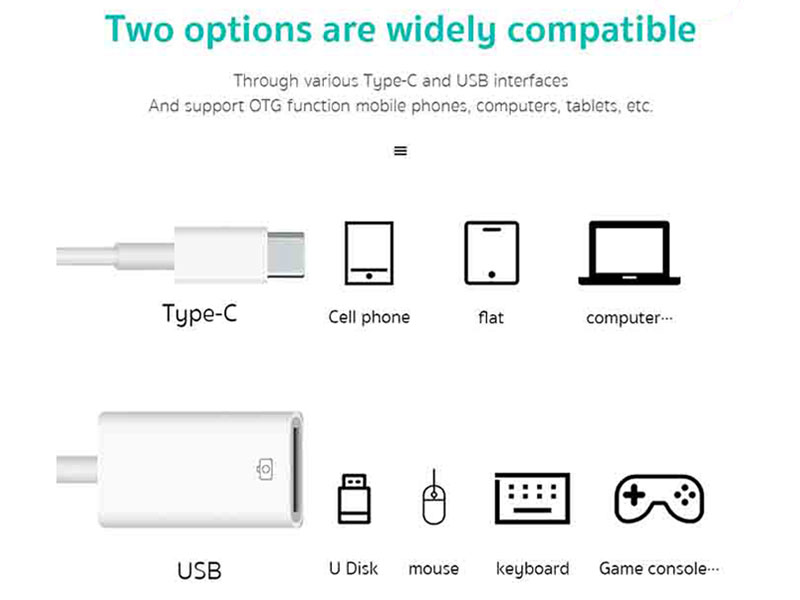 Two options are widely compatible

Through various Type-C and USB interfaces
And support OTG function mobile phones, computers, tablets, etc.

≡

Type-C

Cell phone

flat

computer···

USB

U Disk

mouse

keyboard

Game console···